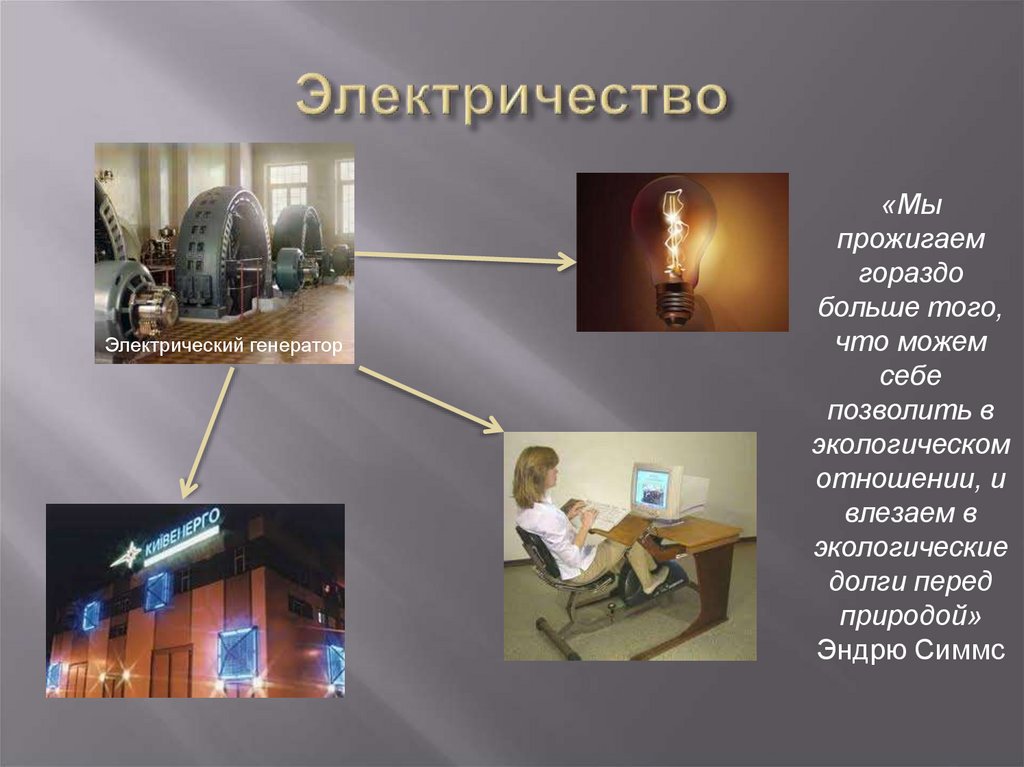 Электричество

Электрический генератор

КИЇВЕНЕРГО

«Мы прожигаем гораздо больше того, что можем себе позволить в экологическом отношении, и влезаем в экологические долги перед природой»
Эндрю Симмс